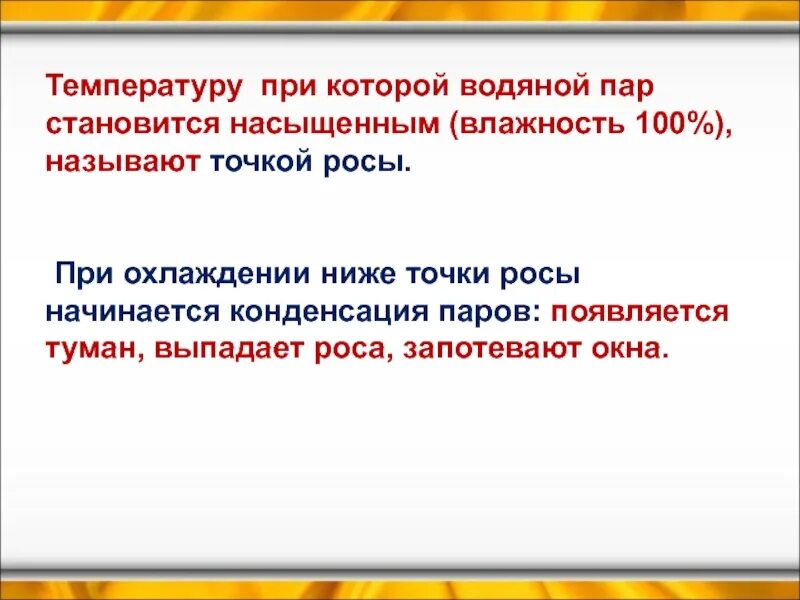 Температуру при которой водяной пар становится насыщенным (влажность 100%), называют точкой росы.

При охлаждении ниже точки росы начинается конденсация паров: появляется туман, выпадает роса, запотевают окна.